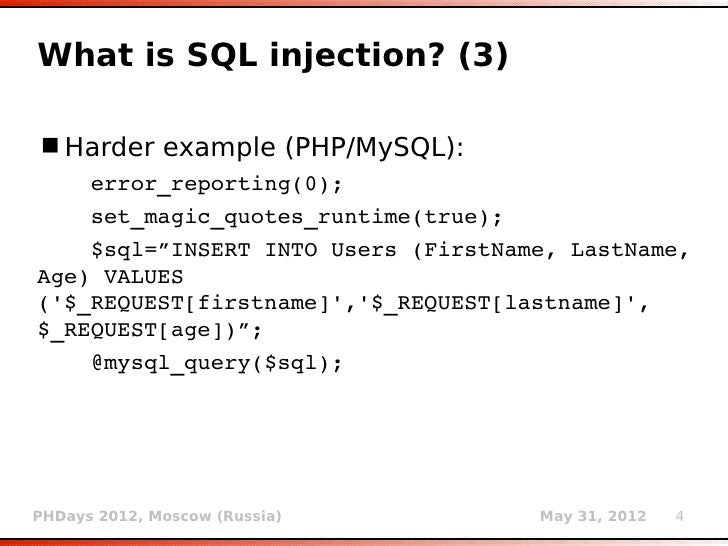 What is SQL injection? (3)

■ Harder example (PHP/MySQL):

error_reporting(0);

set_magic_quotes_runtime(true);

$sql=”INSERT INTO Users (FirstName, LastName, Age) VALUES ('$_REQUEST[firstname]','$_REQUEST[lastname]', $_REQUEST[age])”;

@mysql_query($sql);

PHDays 2012, Moscow (Russia)

May 31, 2012

4